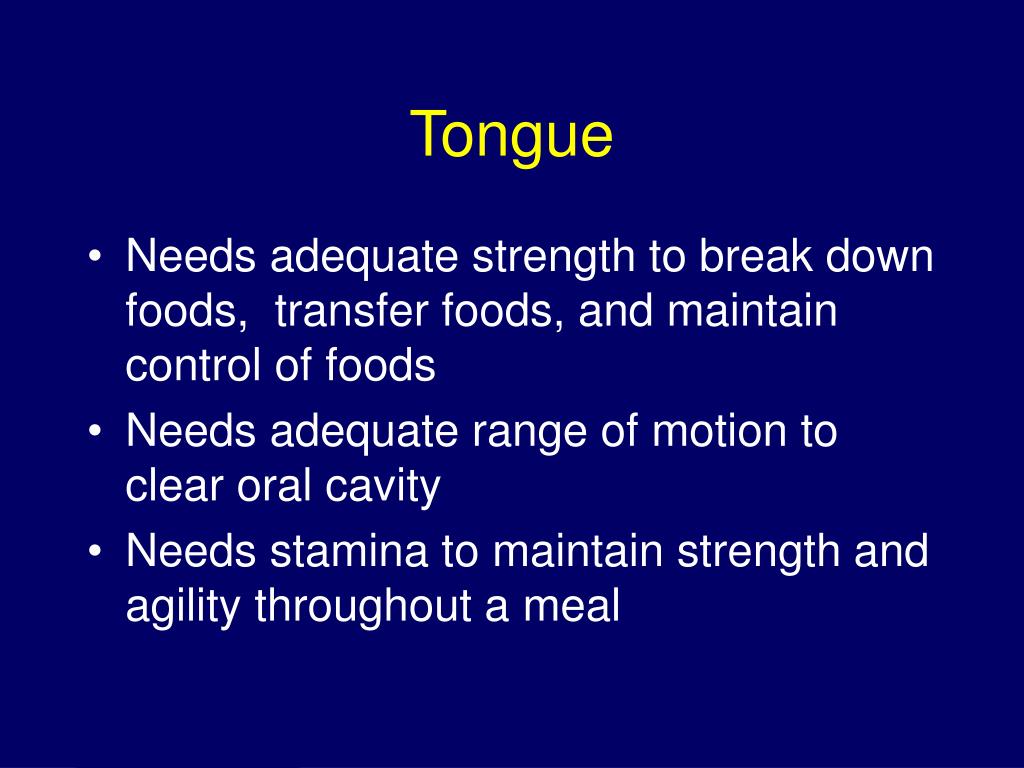 Tongue

• Needs adequate strength to break down foods,  transfer foods, and maintain control of foods
• Needs adequate range of motion to clear oral cavity
• Needs stamina to maintain strength and agility throughout a meal